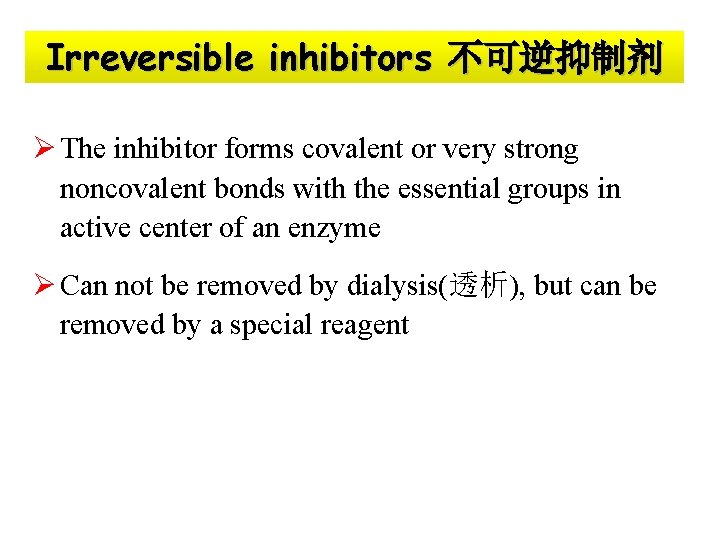 Irreversible inhibitors 不可逆抑制剂

➢ The inhibitor forms covalent or very strong noncovalent bonds with the essential groups in active center of an enzyme

➢ Can not be removed by dialysis(透析), but can be removed by a special reagent